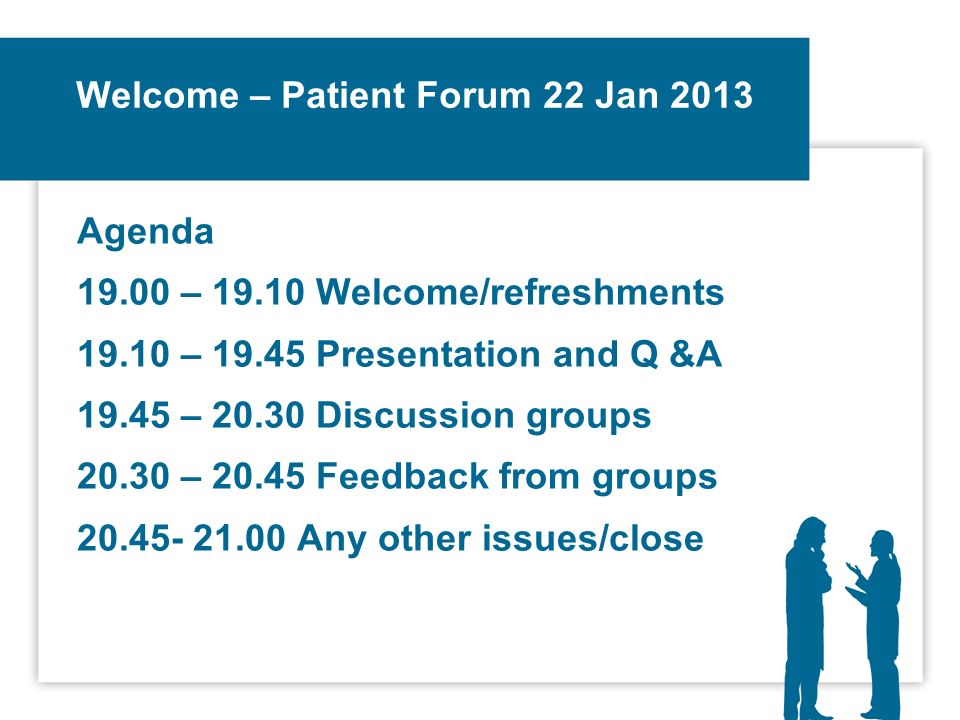 Welcome – Patient Forum 22 Jan 2013

Agenda

19.00 – 19.10 Welcome/refreshments

19.10 – 19.45 Presentation and Q &A

19.45 – 20.30 Discussion groups

20.30 – 20.45 Feedback from groups

20.45- 21.00 Any other issues/close